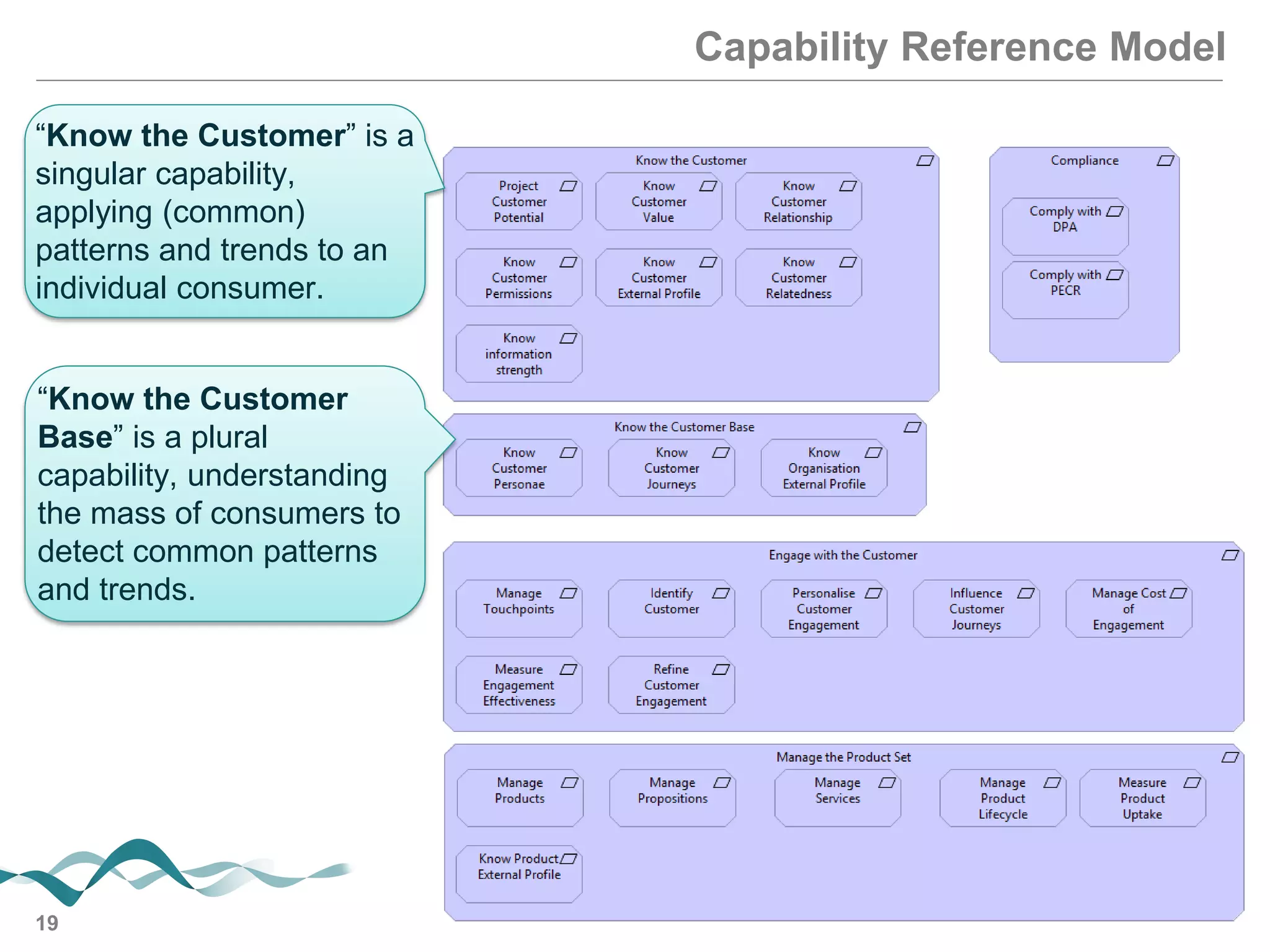 Capability Reference Model

“Know the Customer” is a singular capability, applying (common) patterns and trends to an individual consumer.

“Know the Customer Base” is a plural capability, understanding the mass of consumers to detect common patterns and trends.

Know the Customer

Project Customer Potential

Know Customer Value

Know Customer Relationship

Know Customer Permissions

Know Customer External Profile

Know Customer Relatedness

Know information strength

Compliance

Comply with DPA

Comply with PECR

Know the Customer Base

Know Customer Personae

Know Customer Journeys

Know Organisation External Profile

Engage with the Customer

Manage Touchpoints

Identify Customer

Personalise Customer Engagement

Influence Customer Journeys

Manage Cost of Engagement

Measure Engagement Effectiveness

Refine Customer Engagement

Manage the Product Set

Manage Products

Manage Propositions

Manage Services

Manage Product Lifecycle

Measure Product Uptake

Know Product External Profile

19